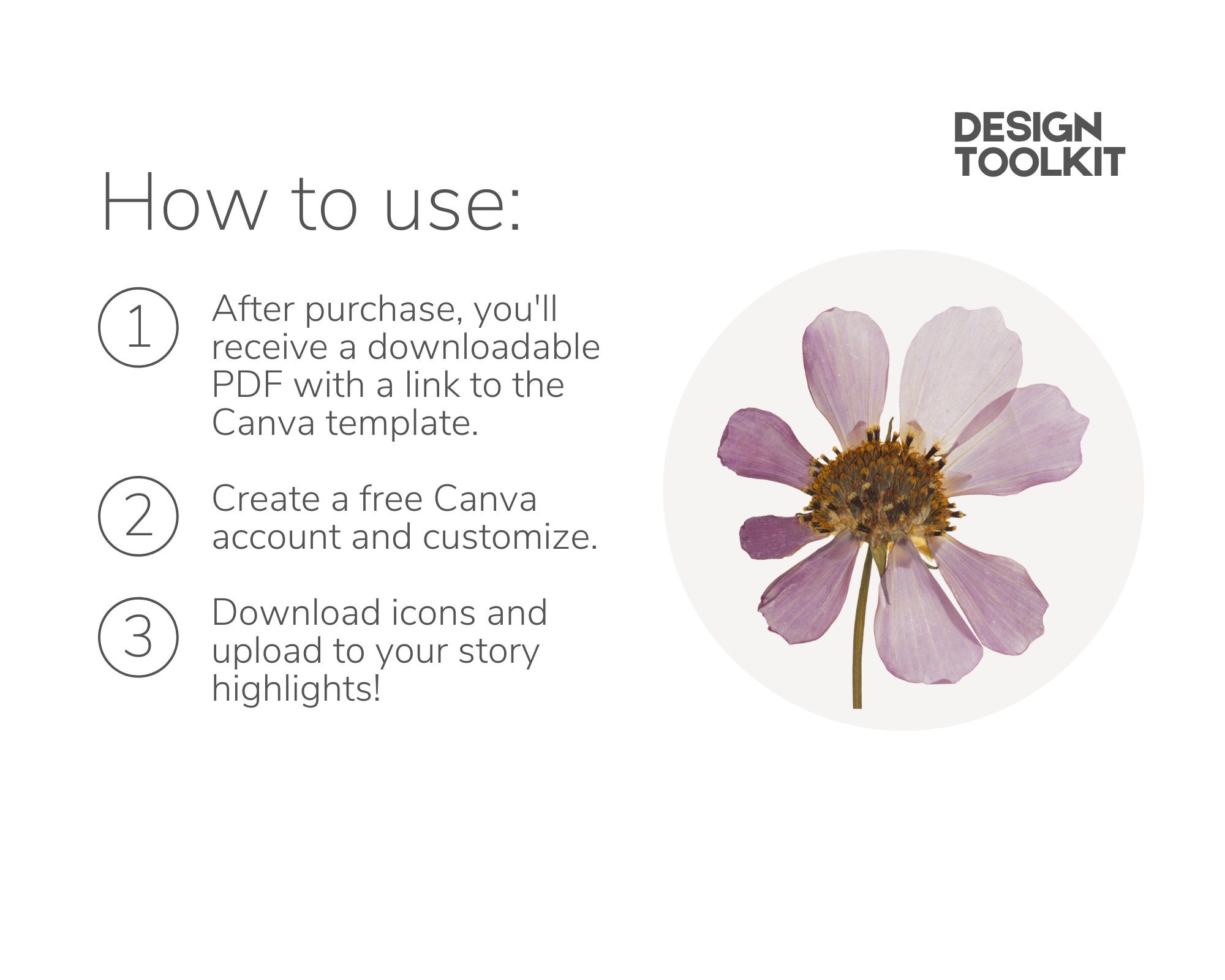 DESIGN TOOLKIT

How to use:

1 After purchase, you'll receive a downloadable PDF with a link to the Canva template.

2 Create a free Canva account and customize.

3 Download icons and upload to your story highlights!